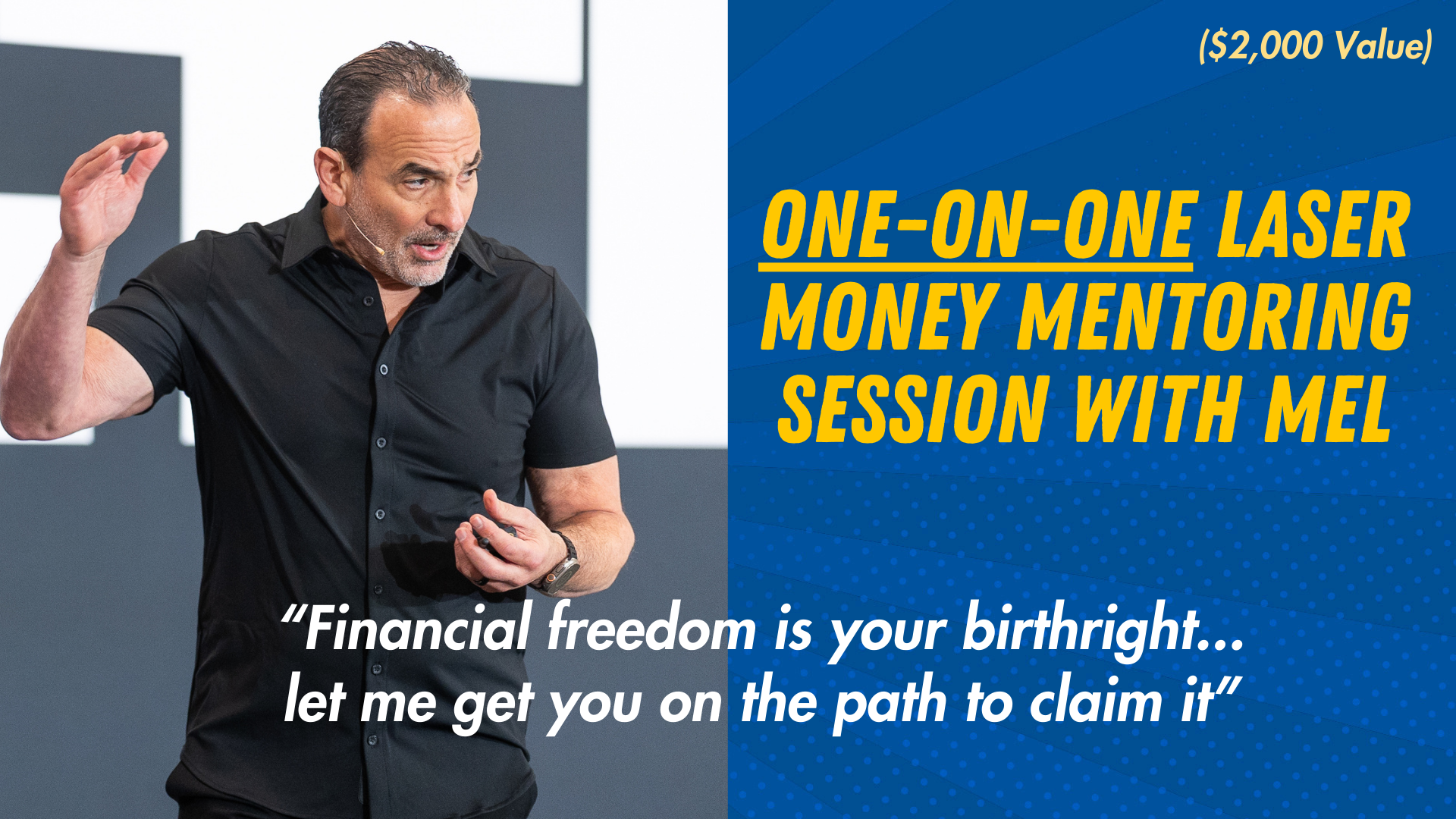 ($2,000 Value)

ONE-ON-ONE LASER MONEY MENTORING SESSION WITH MEL

“Financial freedom is your birthright... let me get you on the path to claim it”